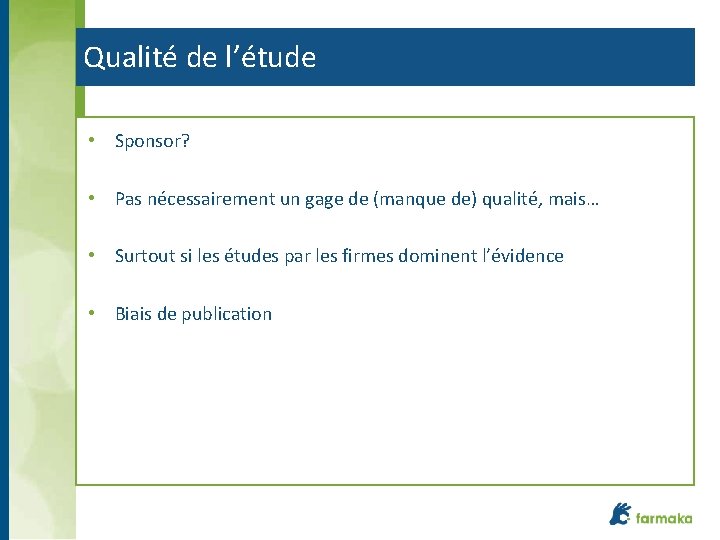 Qualité de l’étude

• Sponsor?

• Pas nécessairement un gage de (manque de) qualité, mais…

• Surtout si les études par les firmes dominent l’évidence

• Biais de publication

farmaka